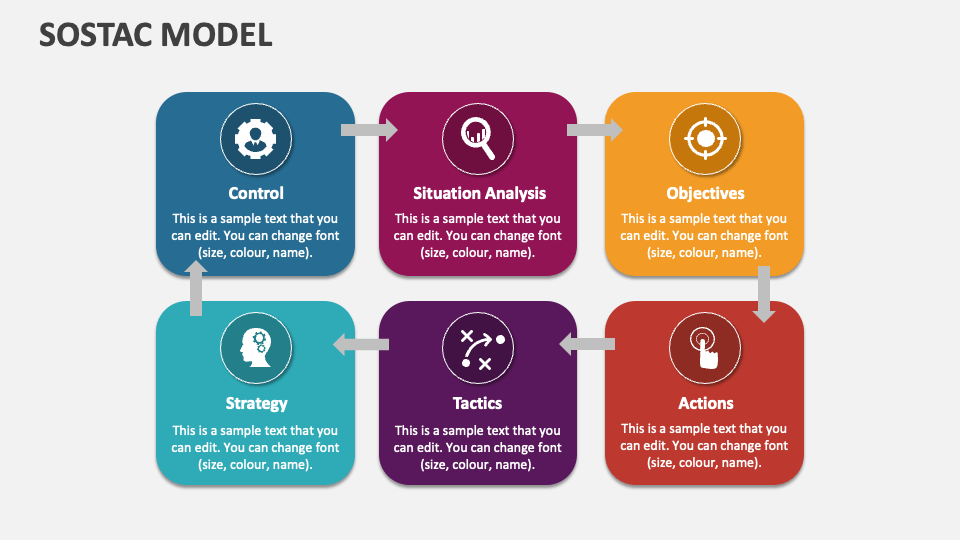 SOSTAC MODEL

Control
This is a sample text that you can edit. You can change font (size, colour, name).

Situation Analysis
This is a sample text that you can edit. You can change font (size, colour, name).

Objectives
This is a sample text that you can edit. You can change font (size, colour, name).

Strategy
This is a sample text that you can edit. You can change font (size, colour, name).

Tactics
This is a sample text that you can edit. You can change font (size, colour, name).

Actions
This is a sample text that you can edit. You can change font (size, colour, name).